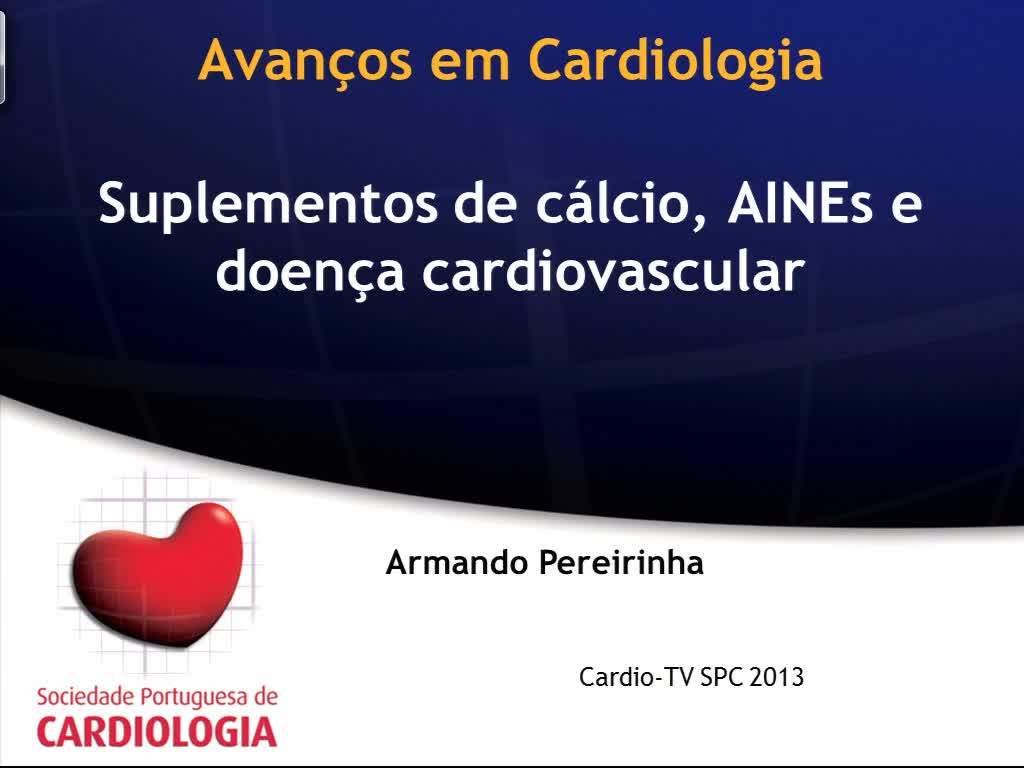 Avanços em Cardiologia

Suplementos de cálcio, AINEs e doença cardiovascular

Armando Pereirinha

Cardio-TV SPC 2013

Sociedade Portuguesa de
CARDIOLOGIA